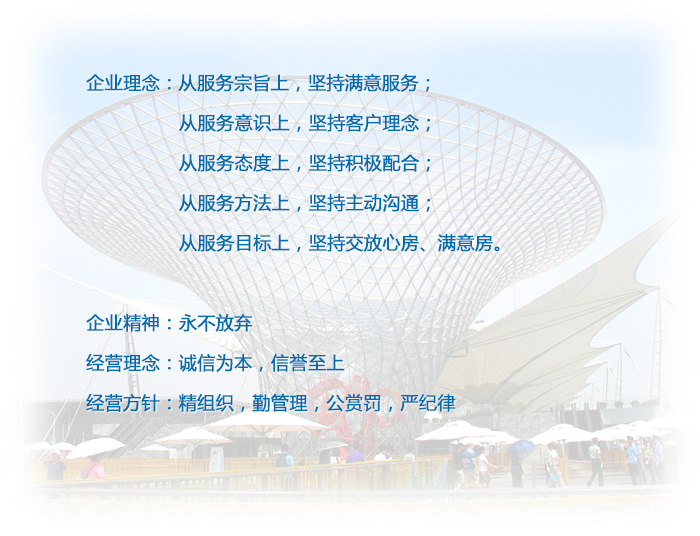 企业理念：从服务宗旨上，坚持满意服务；
从服务意识上，坚持客户理念；
从服务态度上，坚持积极配合；
从服务方法上，坚持主动沟通；
从服务目标上，坚持交放心房、满意房。

企业精神：永不放弃

经营理念：诚信为本，信誉至上

经营方针：精组织，勤管理，公赏罚，严纪律